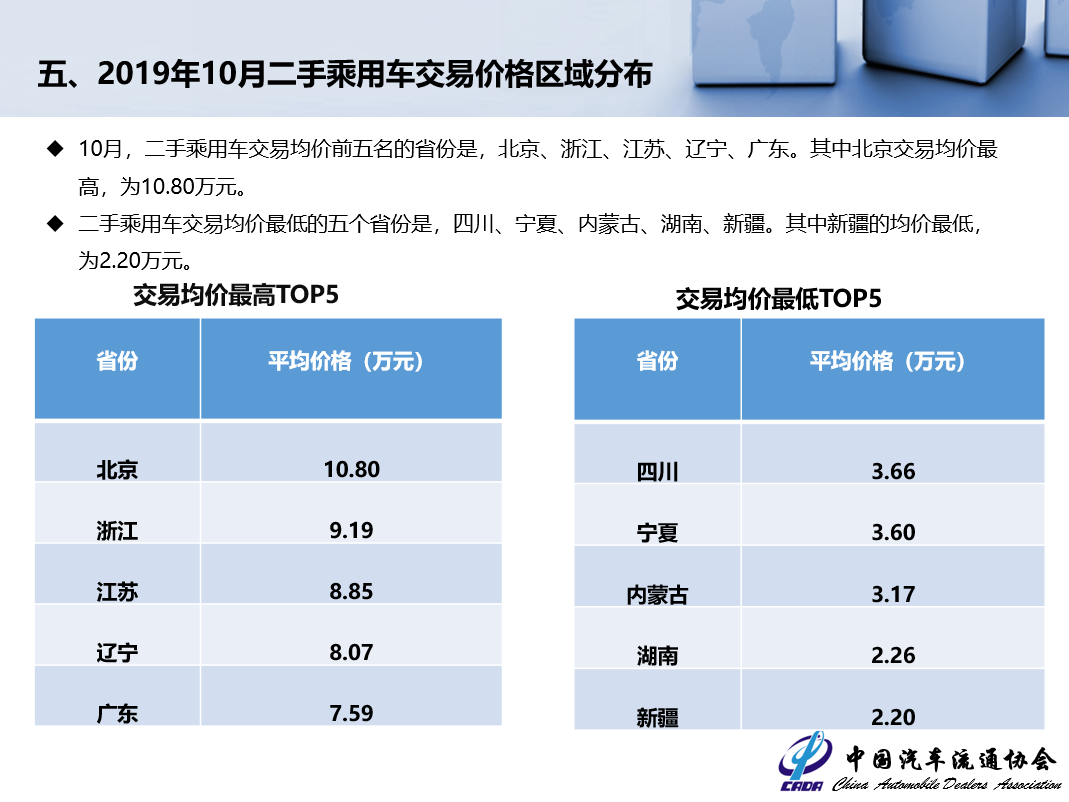 五、2019年10月二手乘用车交易价格区域分布

◆ 10月，二手乘用车交易均价前五名的省份是，北京、浙江、江苏、辽宁、广东。其中北京交易均价最高，为10.80万元。

◆ 二手乘用车交易均价最低的五个省份是，四川、宁夏、内蒙古、湖南、新疆。其中新疆的均价最低，为2.20万元。

交易均价最高TOP5

| 省份 | 平均价格（万元） |
|---|---|
| 北京 | 10.80 |
| 浙江 | 9.19 |
| 江苏 | 8.85 |
| 辽宁 | 8.07 |
| 广东 | 7.59 |

交易均价最低TOP5

| 省份 | 平均价格（万元） |
|---|---|
| 四川 | 3.66 |
| 宁夏 | 3.60 |
| 内蒙古 | 3.17 |
| 湖南 | 2.26 |
| 新疆 | 2.20 |

CADA 中国汽车流通协会 China Automobile Dealers Association